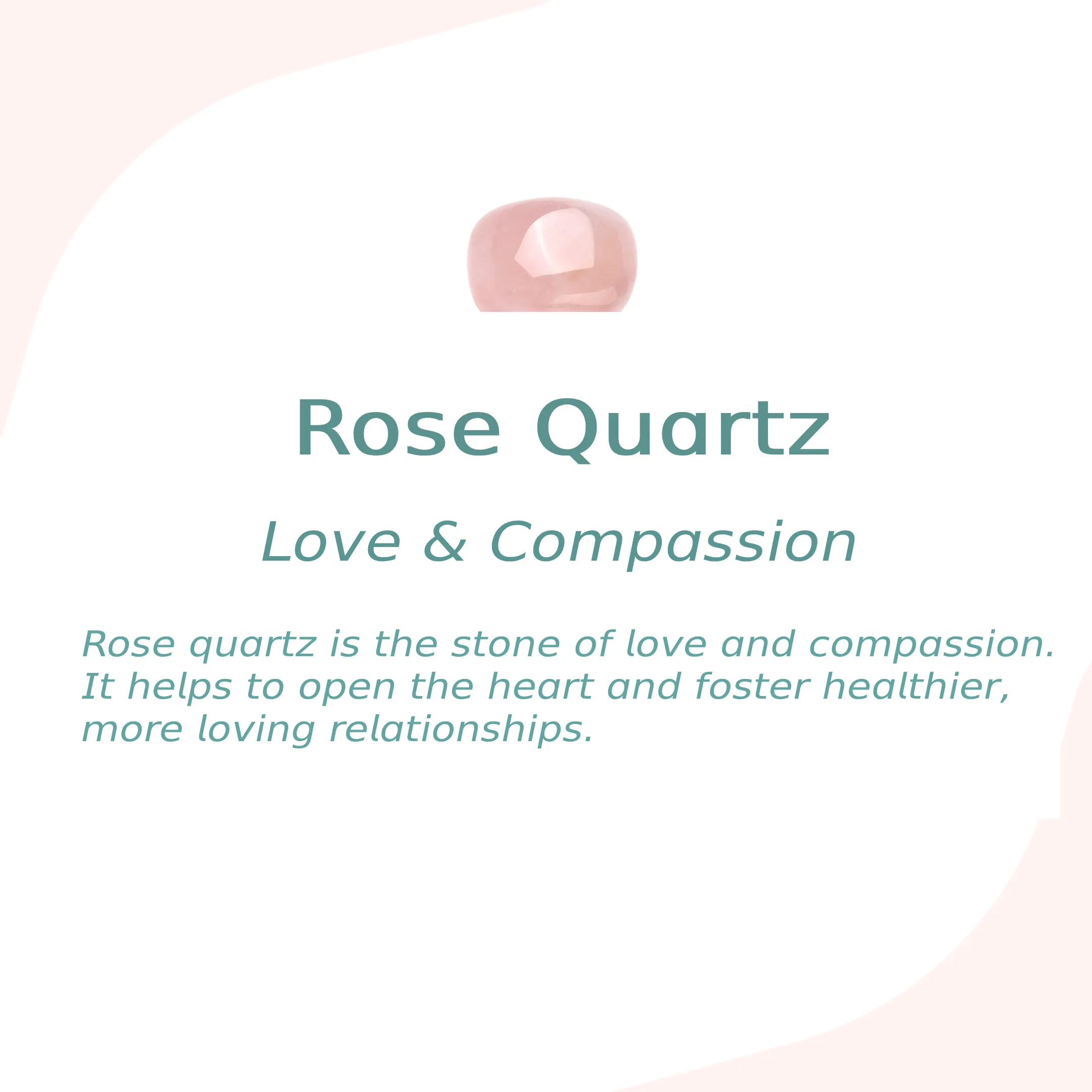 Rose Quartz

Love & Compassion

Rose quartz is the stone of love and compassion. It helps to open the heart and foster healthier, more loving relationships.